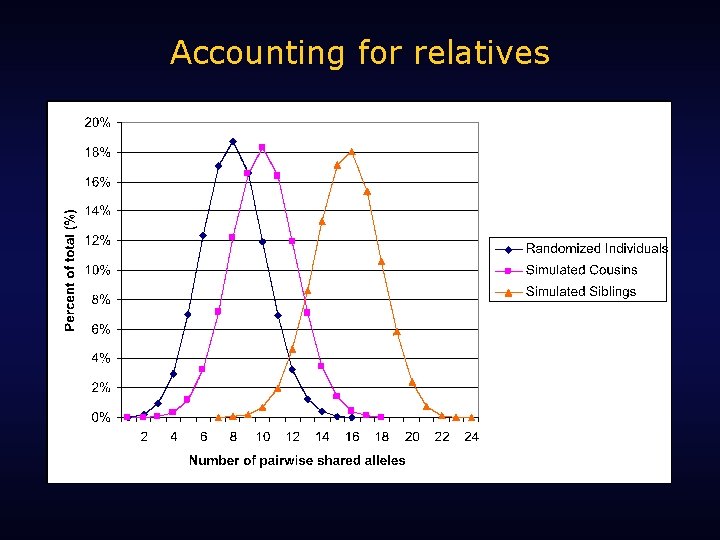 Accounting for relatives

20%
18%
16%
14%
12%
10%
8%
6%
4%
2%
0%

Percent of total (%)

2 4 6 8 10 12 14 16 18 20 22 24

Number of pairwise shared alleles

Randomized Individuals
Simulated Cousins
Simulated Siblings